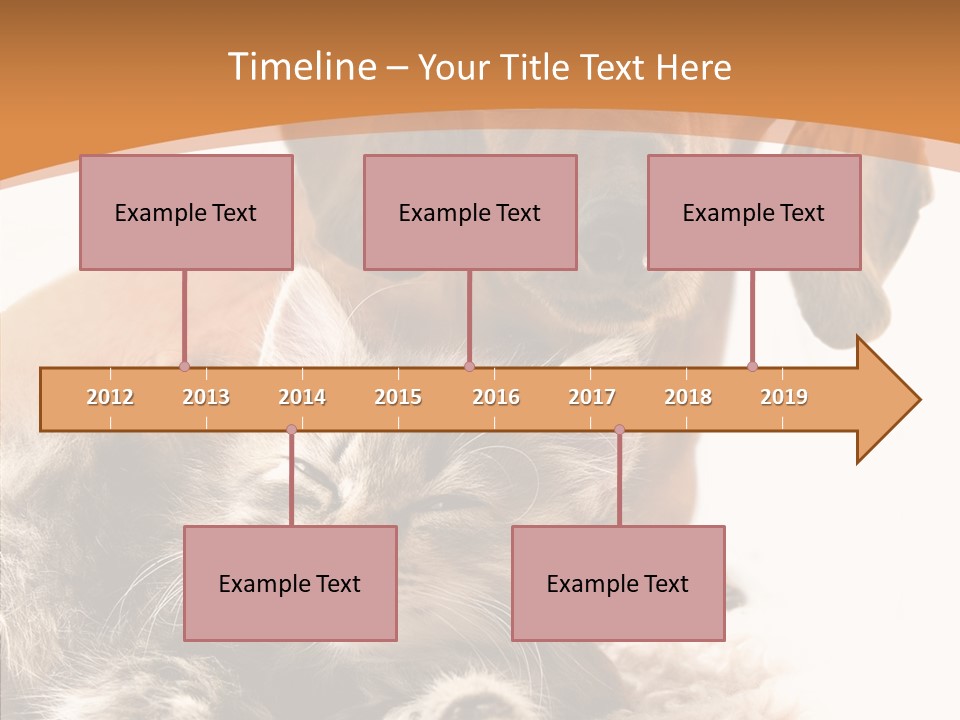 Timeline – Your Title Text Here

Example Text

Example Text

Example Text

2012 2013 2014 2015 2016 2017 2018 2019

Example Text

Example Text